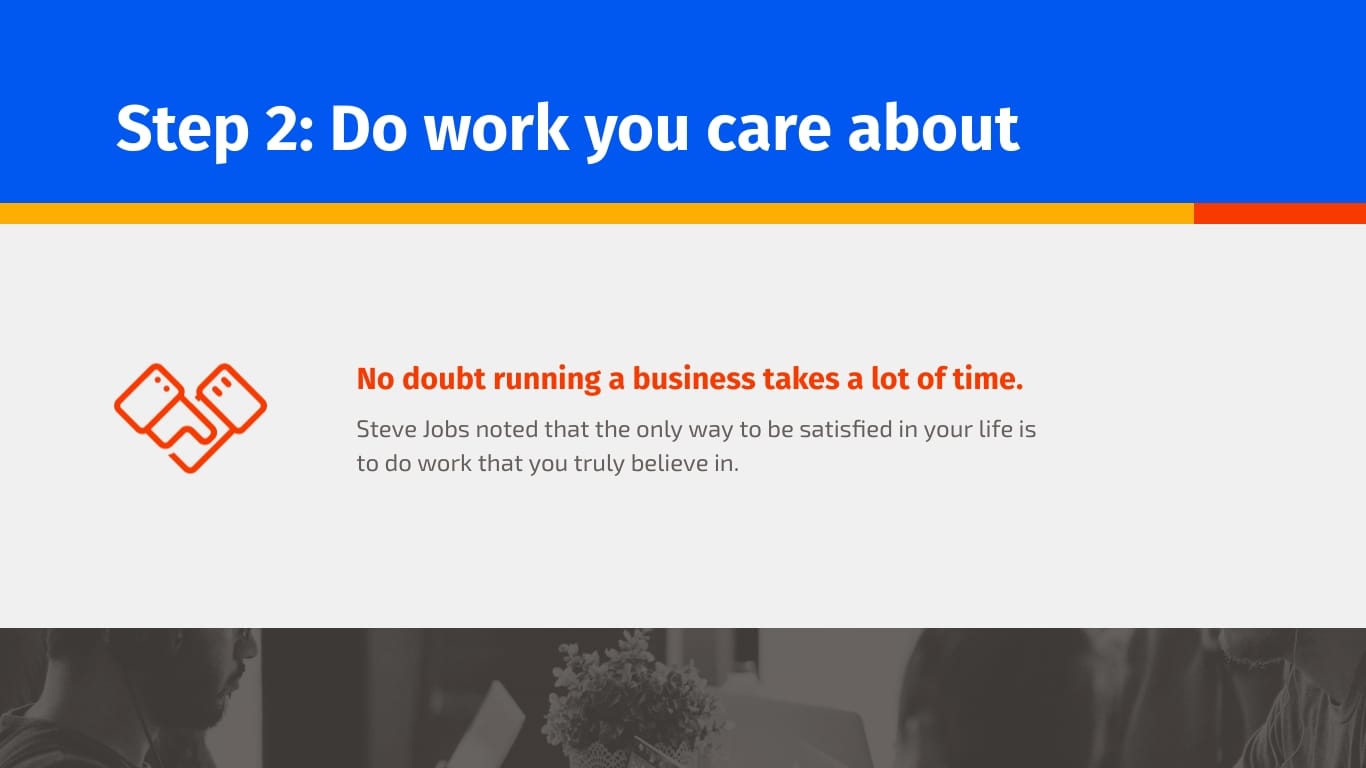 Step 2: Do work you care about

No doubt running a business takes a lot of time.

Steve Jobs noted that the only way to be satisfied in your life is to do work that you truly believe in.